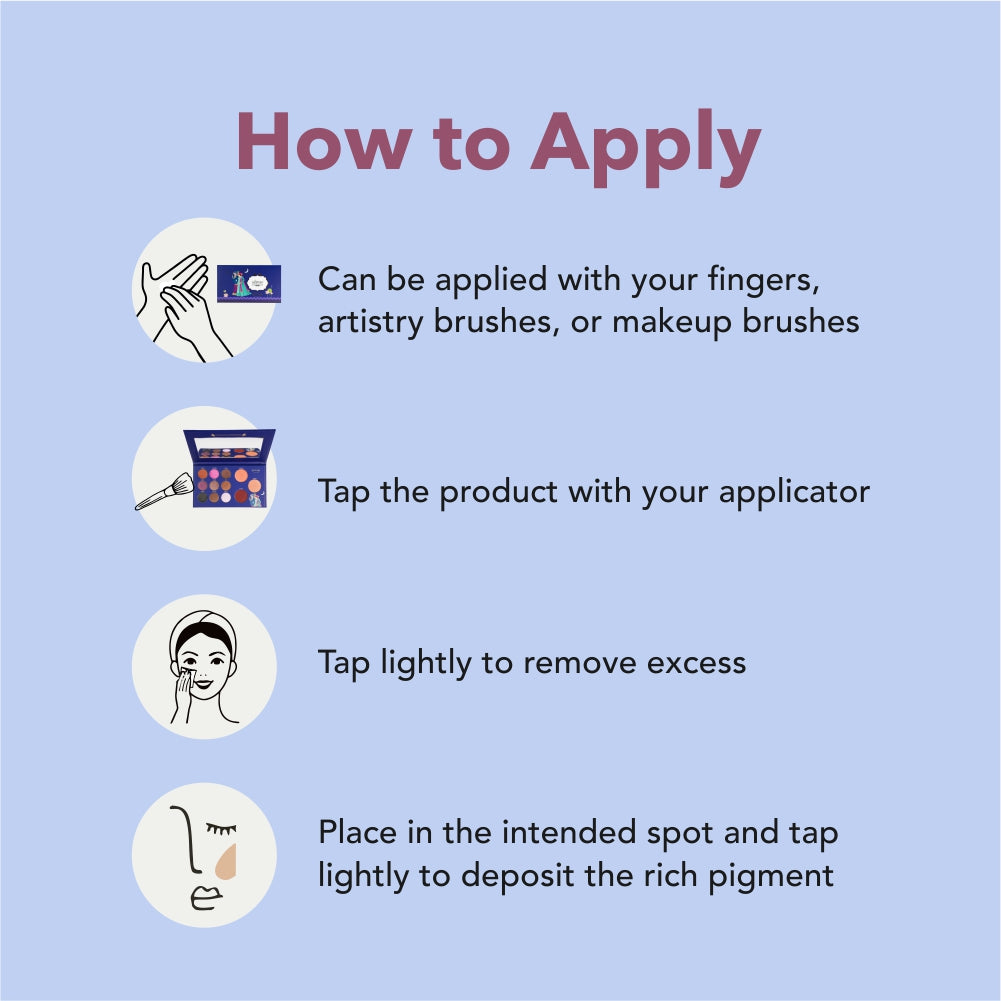 How to Apply

Can be applied with your fingers, artistry brushes, or makeup brushes

Tap the product with your applicator

Tap lightly to remove excess

Place in the intended spot and tap lightly to deposit the rich pigment